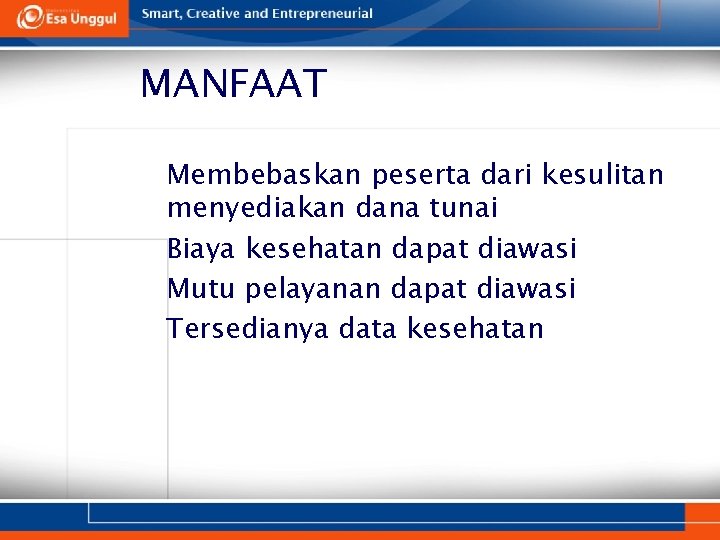 Esa Unggul

Smart, Creative and Entrepreneurial

MANFAAT

Membebaskan peserta dari kesulitan menyediakan dana tunai

Biaya kesehatan dapat diawasi

Mutu pelayanan dapat diawasi

Tersedianya data kesehatan